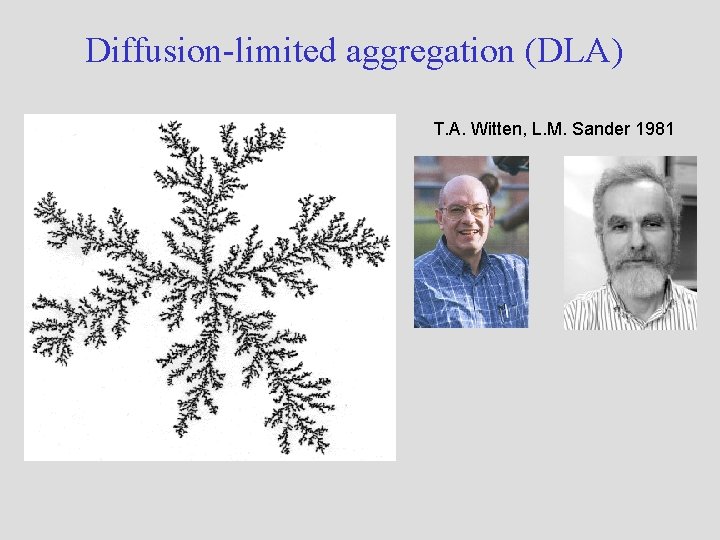 Diffusion-limited aggregation (DLA)

T.A. Witten, L.M. Sander 1981